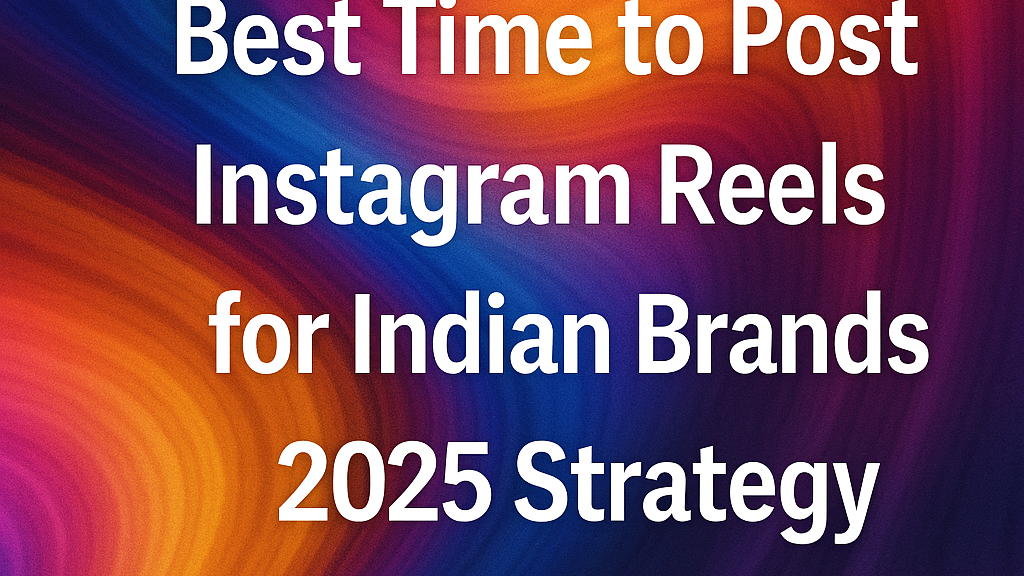 Best Time to Post Instagram Reels for Indian Brands 2025 Strategy